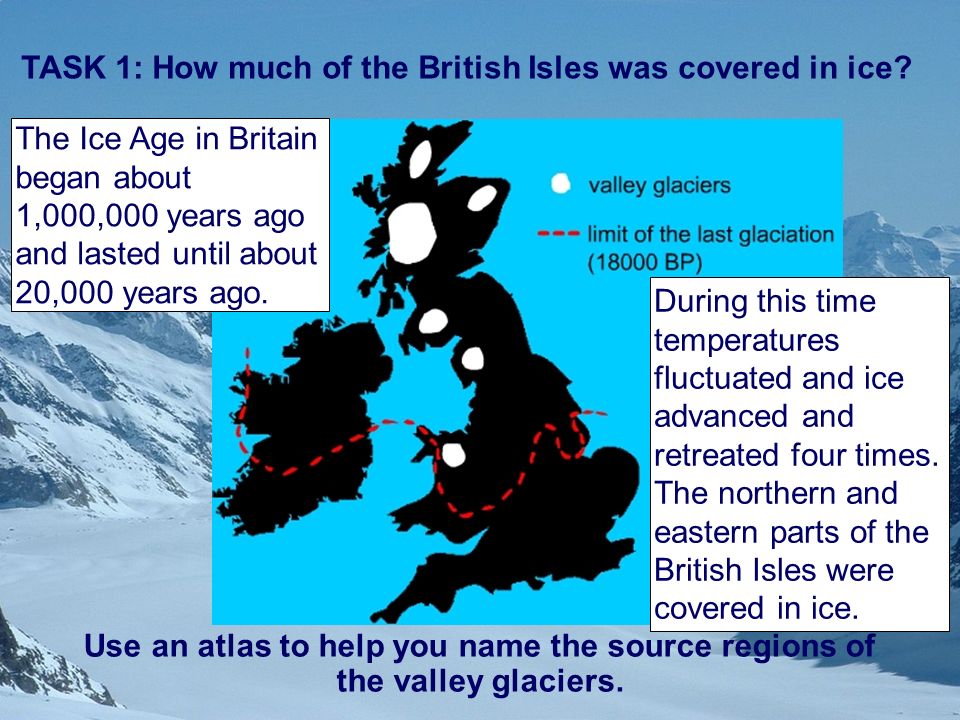 TASK 1: How much of the British Isles was covered in ice?

The Ice Age in Britain began about 1,000,000 years ago and lasted until about 20,000 years ago.

valley glaciers

limit of the last glaciation (18000 BP)

During this time temperatures fluctuated and ice advanced and retreated four times. The northern and eastern parts of the British Isles were covered in ice.

Use an atlas to help you name the source regions of the valley glaciers.